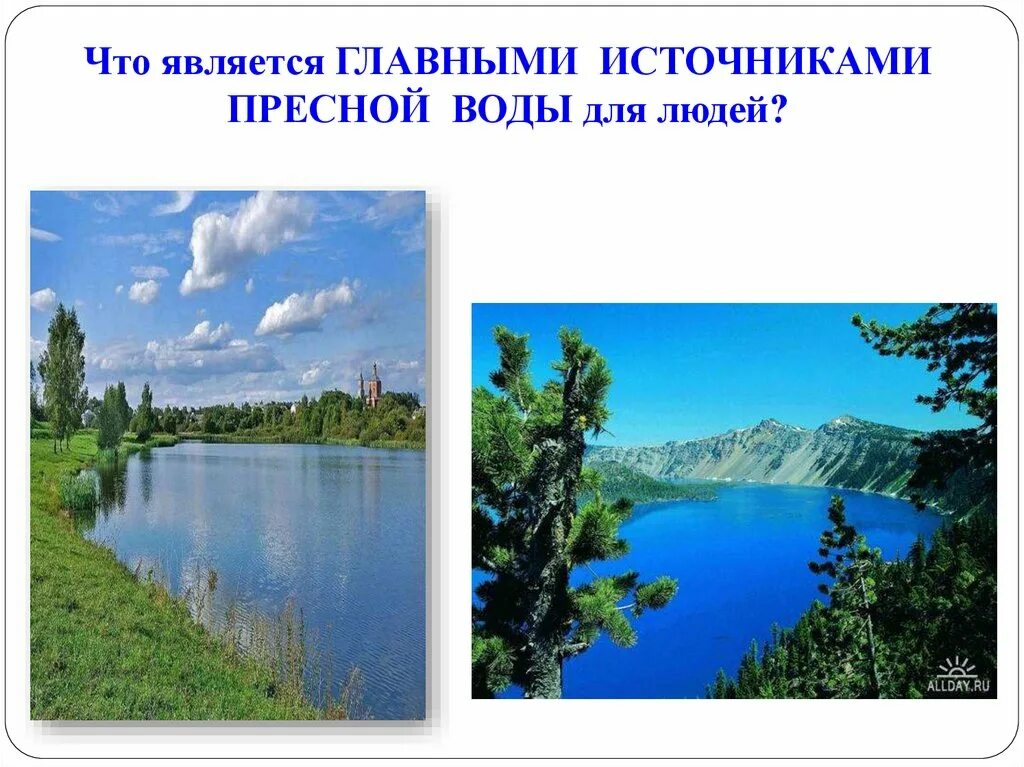 Что является ГЛАВНЫМИ ИСТОЧНИКАМИ ПРЕСНОЙ ВОДЫ для людей?

ALLDAY.RU